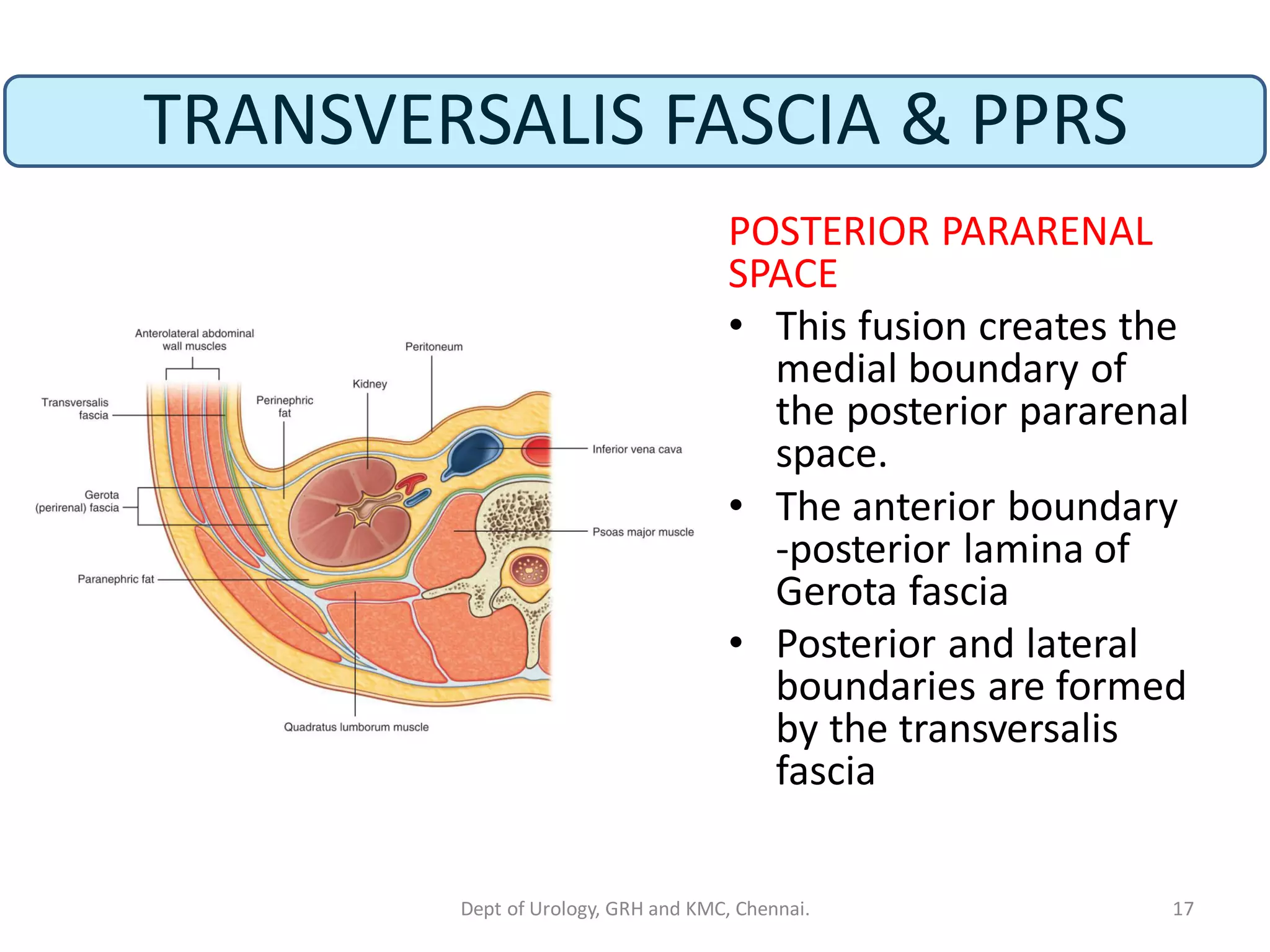 TRANSVERSALIS FASCIA & PPRS

Anterolateral abdominal wall muscles

Peritoneum

Kidney

Transversalis fascia

Perinephric fat

Inferior vena cava

Gerota (perirenal) fascia

Psoas major muscle

Paranephric fat

Quadratus lumborum muscle

POSTERIOR PARARENAL SPACE

• This fusion creates the medial boundary of the posterior pararenal space.
• The anterior boundary -posterior lamina of Gerota fascia
• Posterior and lateral boundaries are formed by the transversalis fascia

Dept of Urology, GRH and KMC, Chennai.

17